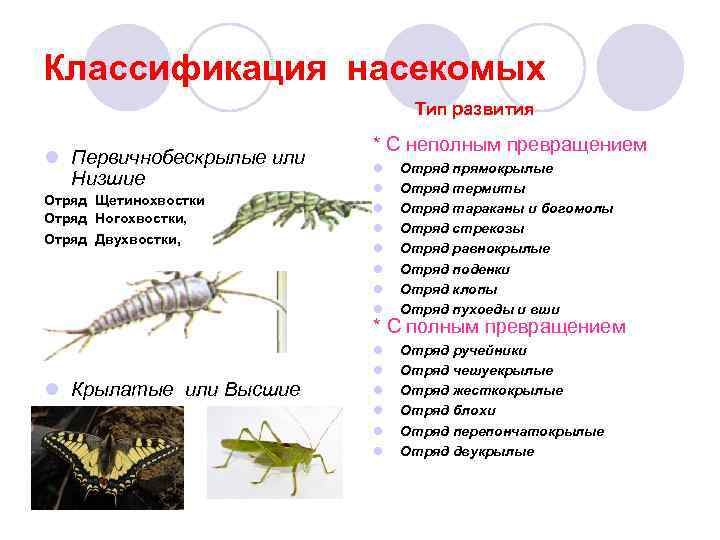 Классификация насекомых

Первичнобескрылые или Низшие

Отряд Щетинохвостки
Отряд Ногохвостки,
Отряд Двухвостки,

Крылатые или Высшие

Тип развития

* С неполным превращением

Отряд прямокрылые
Отряд термиты
Отряд тараканы и богомолы
Отряд стрекозы
Отряд равнокрылые
Отряд поденки
Отряд клопы
Отряд пухоеды и вши

* С полным превращением

Отряд ручейники
Отряд чешуекрылые
Отряд жесткокрылые
Отряд блохи
Отряд перепончатокрылые
Отряд двукрылые